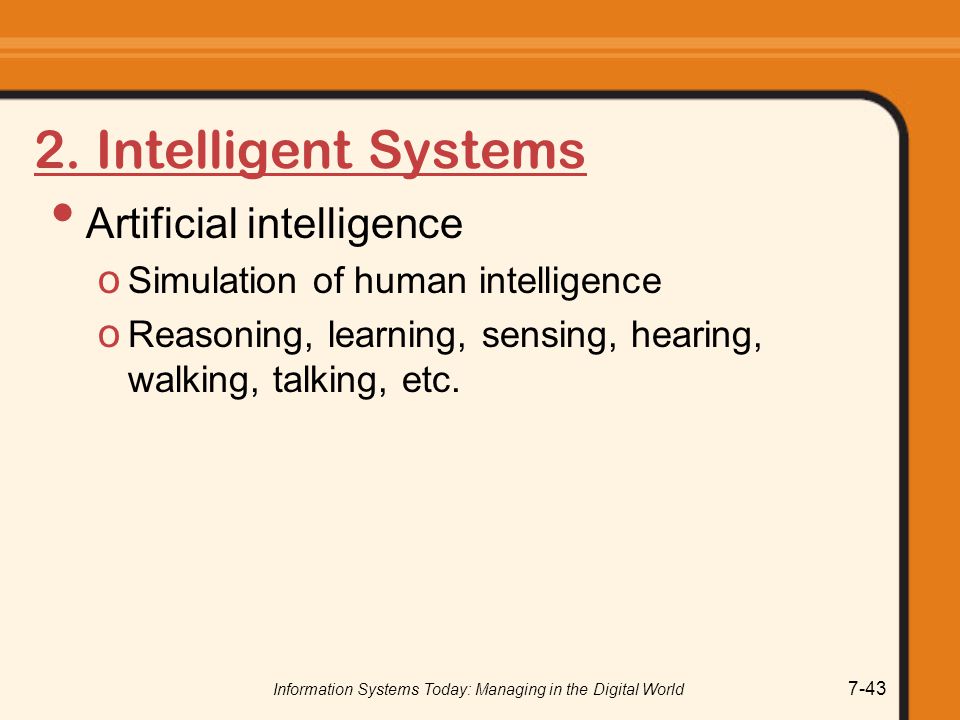 2. Intelligent Systems

• Artificial intelligence

o Simulation of human intelligence

o Reasoning, learning, sensing, hearing, walking, talking, etc.

Information Systems Today: Managing in the Digital World

7-43